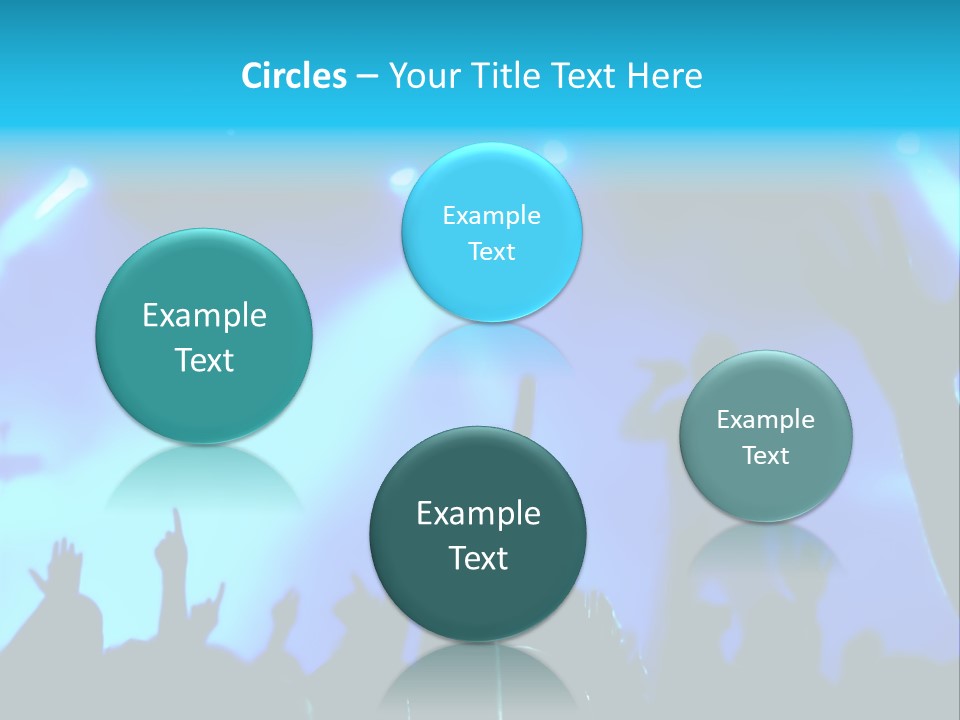 Circles – Your Title Text Here

Example Text

Example Text

Example Text

Example Text